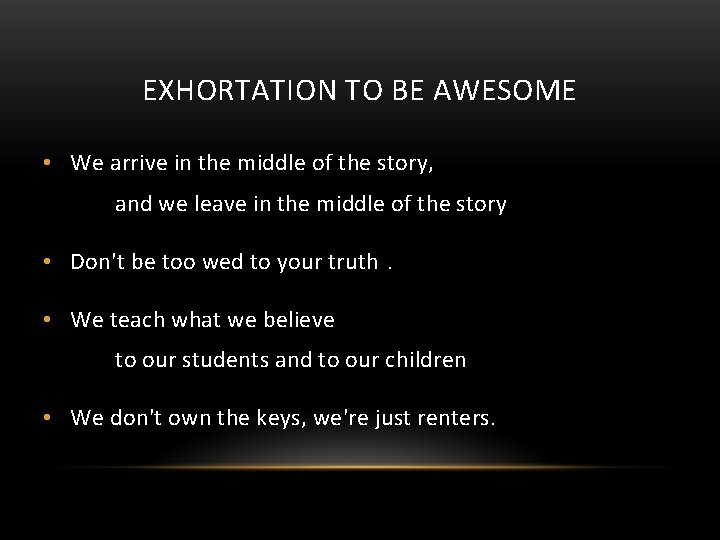 EXHORTATION TO BE AWESOME

• We arrive in the middle of the story,

and we leave in the middle of the story

• Don't be too wed to your truth .

• We teach what we believe

to our students and to our children

• We don't own the keys, we're just renters.